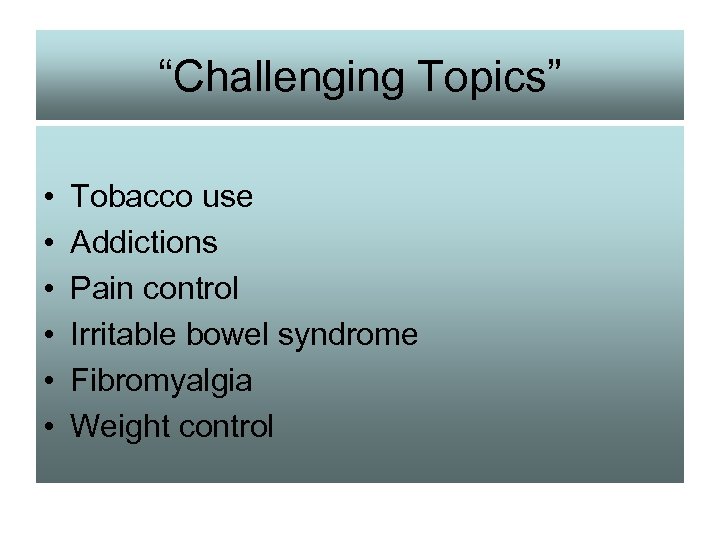 “Challenging Topics”

• Tobacco use
• Addictions
• Pain control
• Irritable bowel syndrome
• Fibromyalgia
• Weight control